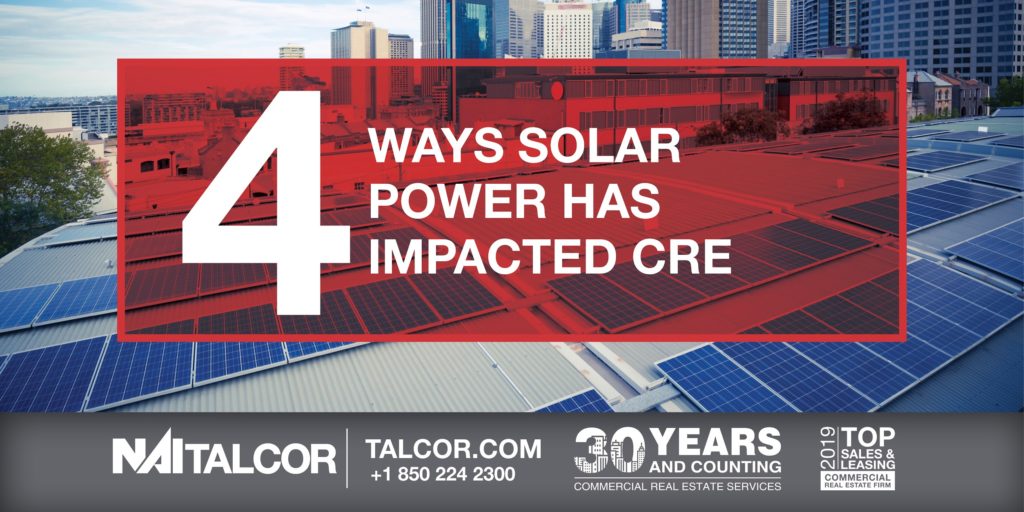 4 WAYS SOLAR POWER HAS IMPACTED CRE

NAI TALCOR

TALCOR.COM
+1 850 224 2300

30 YEARS AND COUNTING
COMMERCIAL REAL ESTATE SERVICES

2019 TOP SALES & LEASING
COMMERCIAL REAL ESTATE FIRM